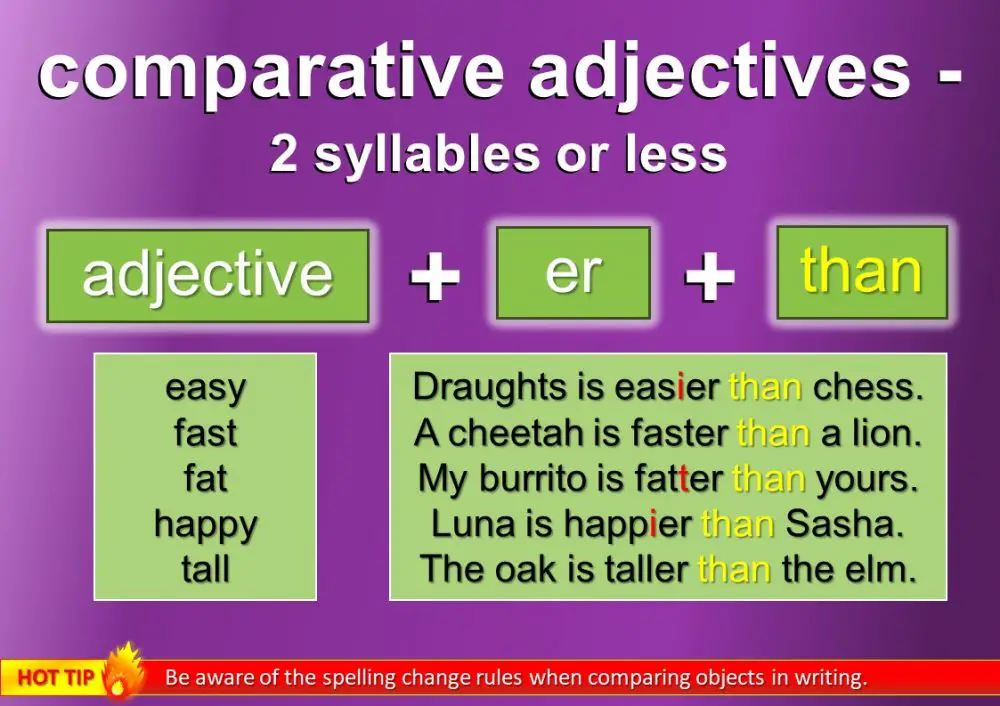 comparative adjectives - 2 syllables or less

adjective + er + than

easy
fast
fat
happy
tall

Draughts is easier than chess.
A cheetah is faster than a lion.
My burrito is fatter than yours.
Luna is happier than Sasha.
The oak is taller than the elm.

HOT TIP Be aware of the spelling change rules when comparing objects in writing.